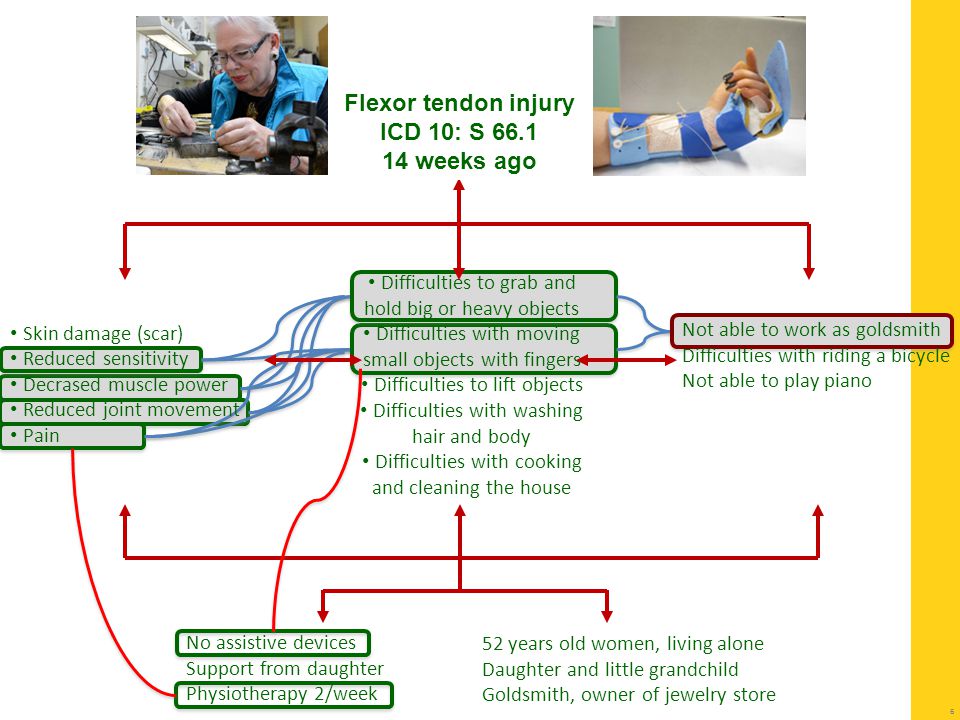 Flexor tendon injury
ICD 10: S 66.1
14 weeks ago

• Skin damage (scar)
• Reduced sensitivity
• Decrased muscle power
• Reduced joint movement
• Pain

• Difficulties to grab and hold big or heavy objects
• Difficulties with moving small objects with fingers
• Difficulties to lift objects
• Difficulties with washing hair and body
• Difficulties with cooking and cleaning the house

Not able to work as goldsmith
Difficulties with riding a bicycle
Not able to play piano

No assistive devices
Support from daughter
Physiotherapy 2/week

52 years old women, living alone
Daughter and little grandchild
Goldsmith, owner of jewelry store

6